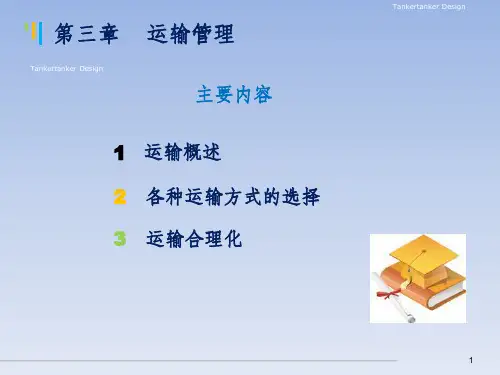 Tankertanker Design

第三章　运输管理

Tankertanker Design

主要内容

1 运输概述

2 各种运输方式的选择

3 运输合理化

1